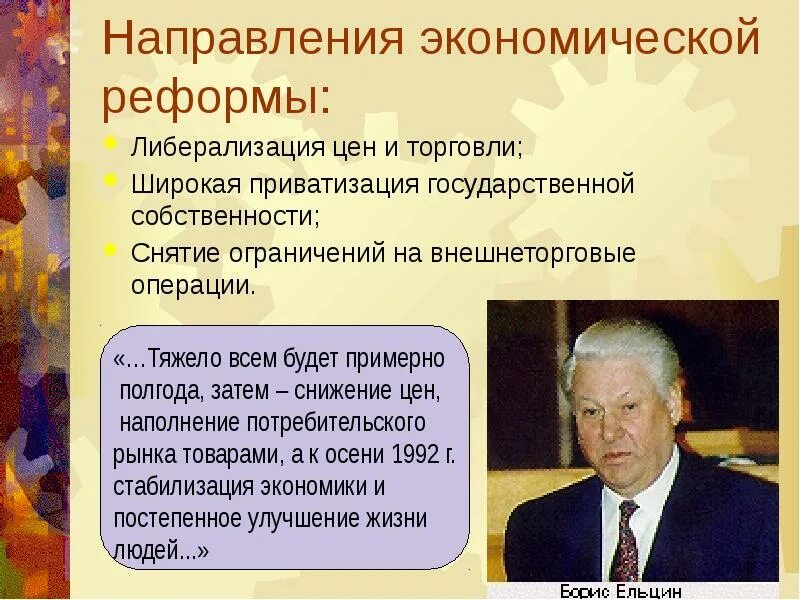 Направления экономической реформы:

Либерализация цен и торговли;

Широкая приватизация государственной собственности;

Снятие ограничений на внешнеторговые операции.

«...Тяжело всем будет примерно полгода, затем – снижение цен, наполнение потребительского рынка товарами, а к осени 1992 г. стабилизация экономики и постепенное улучшение жизни людей...»

Борис Ельцин